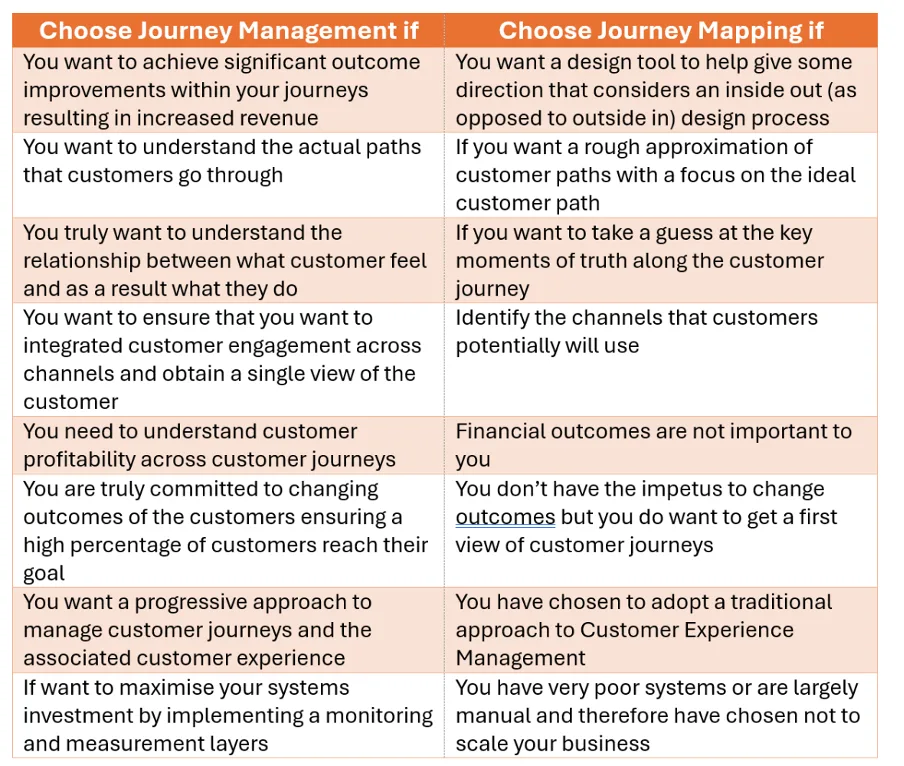 | Choose Journey Management if | Choose Journey Mapping if |
|---|---|
| You want to achieve significant outcome improvements within your journeys resulting in increased revenue | You want a design tool to help give some direction that considers an inside out (as opposed to outside in) design process |
| You want to understand the actual paths that customers go through | If you want a rough approximation of customer paths with a focus on the ideal customer path |
| You truly want to understand the relationship between what customer feel and as a result what they do | If you want to take a guess at the key moments of truth along the customer journey |
| You want to ensure that you want to integrated customer engagement across channels and obtain a single view of the customer | Identify the channels that customers potentially will use |
| You need to understand customer profitability across customer journeys | Financial outcomes are not important to you |
| You are truly committed to changing outcomes of the customers ensuring a high percentage of customers reach their goal | You don't have the impetus to change outcomes but you do want to get a first view of customer journeys |
| You want a progressive approach to manage customer journeys and the associated customer experience | You have chosen to adopt a traditional approach to Customer Experience Management |
| If want to maximise your systems investment by implementing a monitoring and measurement layers | You have very poor systems or are largely manual and therefore have chosen not to scale your business |